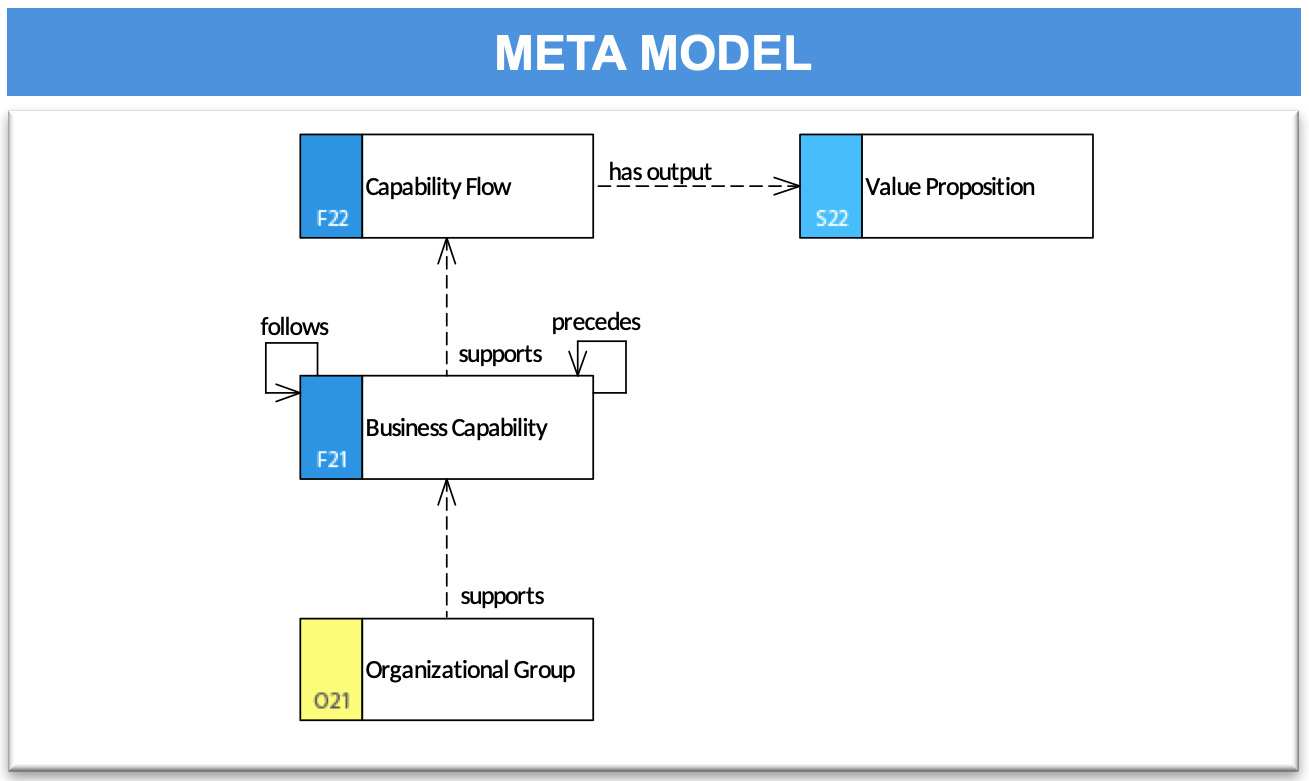 META MODEL

F22 Capability Flow

has output

S22 Value Proposition

follows

supports

precedes

F21 Business Capability

supports

O21 Organizational Group